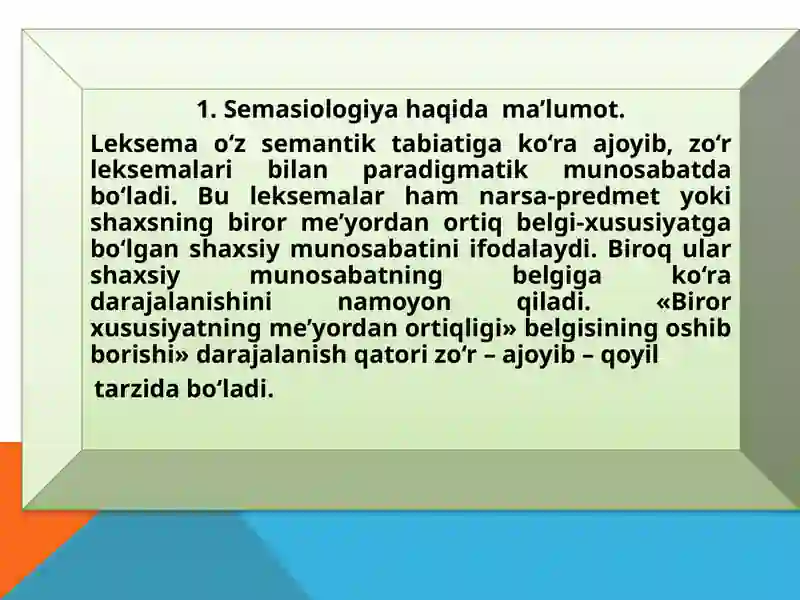 1. Semasiologiya haqida ma’lumot.

Leksema o‘z semantik tabiatiga ko‘ra ajoyib, zo‘r leksemalari bilan paradigmatik munosabatda bo‘ladi. Bu leksemalar ham narsa-predmet yoki shaxsning biror me’yordan ortiq belgi-xususiyatga bo‘lgan shaxsiy munosabatini ifodalaydi. Biroq ular shaxsiy munosabatning belgiga ko‘ra darajalanishini namoyon qiladi. «Biror xususiyatning me’yordan ortiqligi» belgisining oshib borishi» darajalanish qatori zo‘r – ajoyib – qoyil

tarzida bo‘ladi.